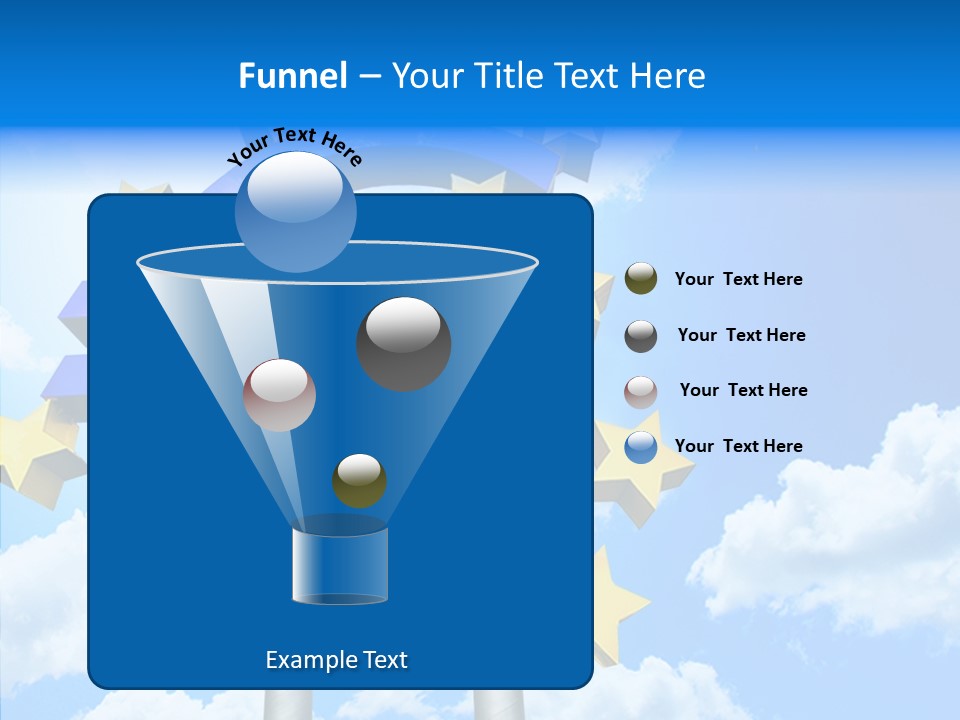 Funnel – Your Title Text Here

Your Text Here

Your Text Here

Your Text Here

Your Text Here

Your Text Here

Example Text